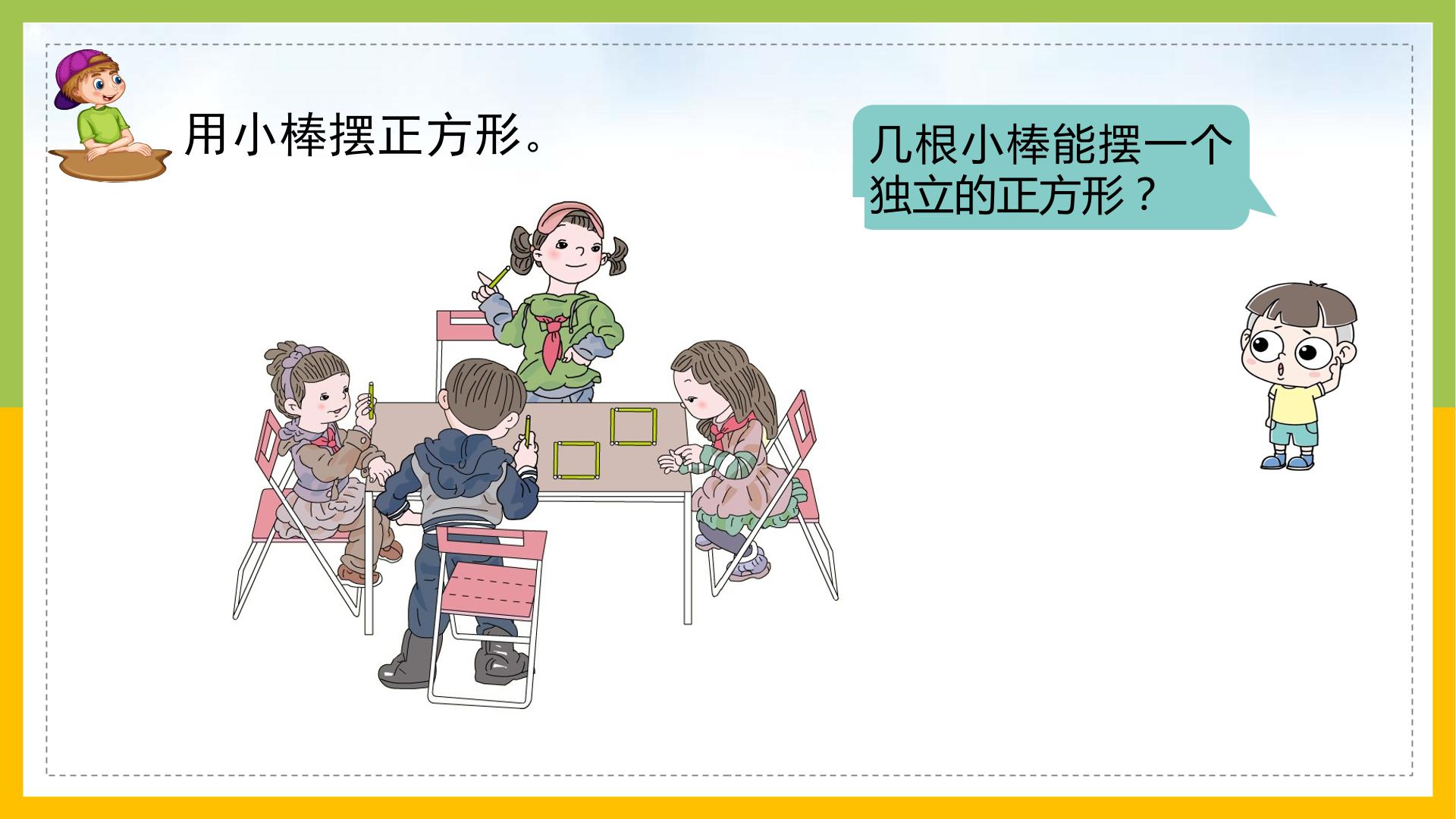 用小棒摆正方形。

几根小棒能摆一个独立的正方形？